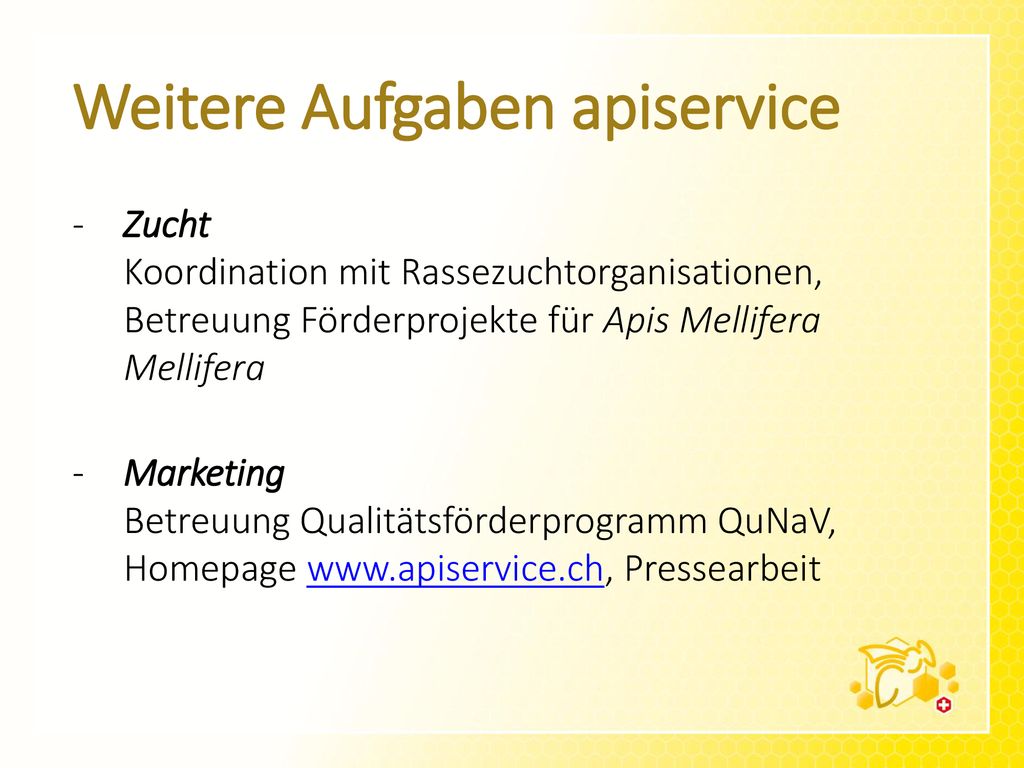 Weitere Aufgaben apiservice

- Zucht
Koordination mit Rassezuchtorganisationen, Betreuung Förderprojekte für Apis Mellifera Mellifera

- Marketing
Betreuung Qualitätsförderprogramm QuNaV, Homepage www.apiservice.ch, Pressearbeit